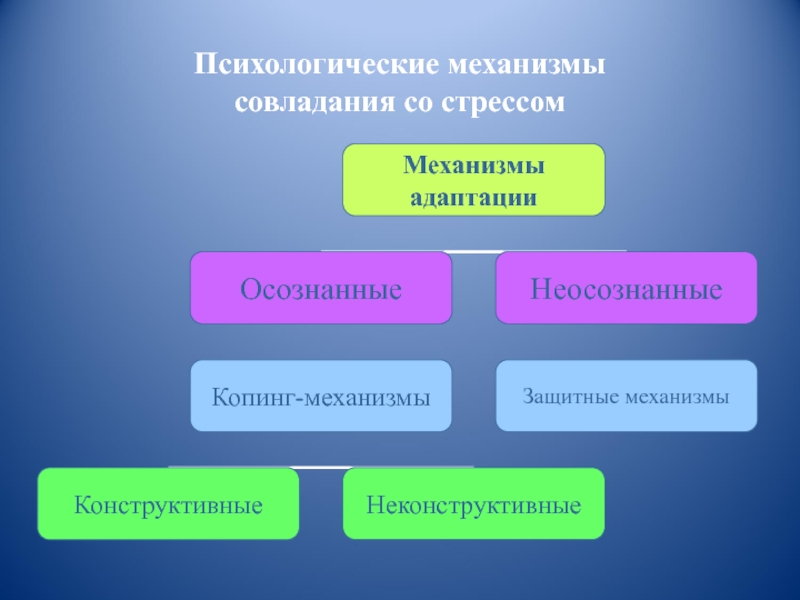 Психологические механизмы совладания со стрессом

Механизмы адаптации

Осознанные

Неосознанные

Копинг-механизмы

Защитные механизмы

Конструктивные

Неконструктивные